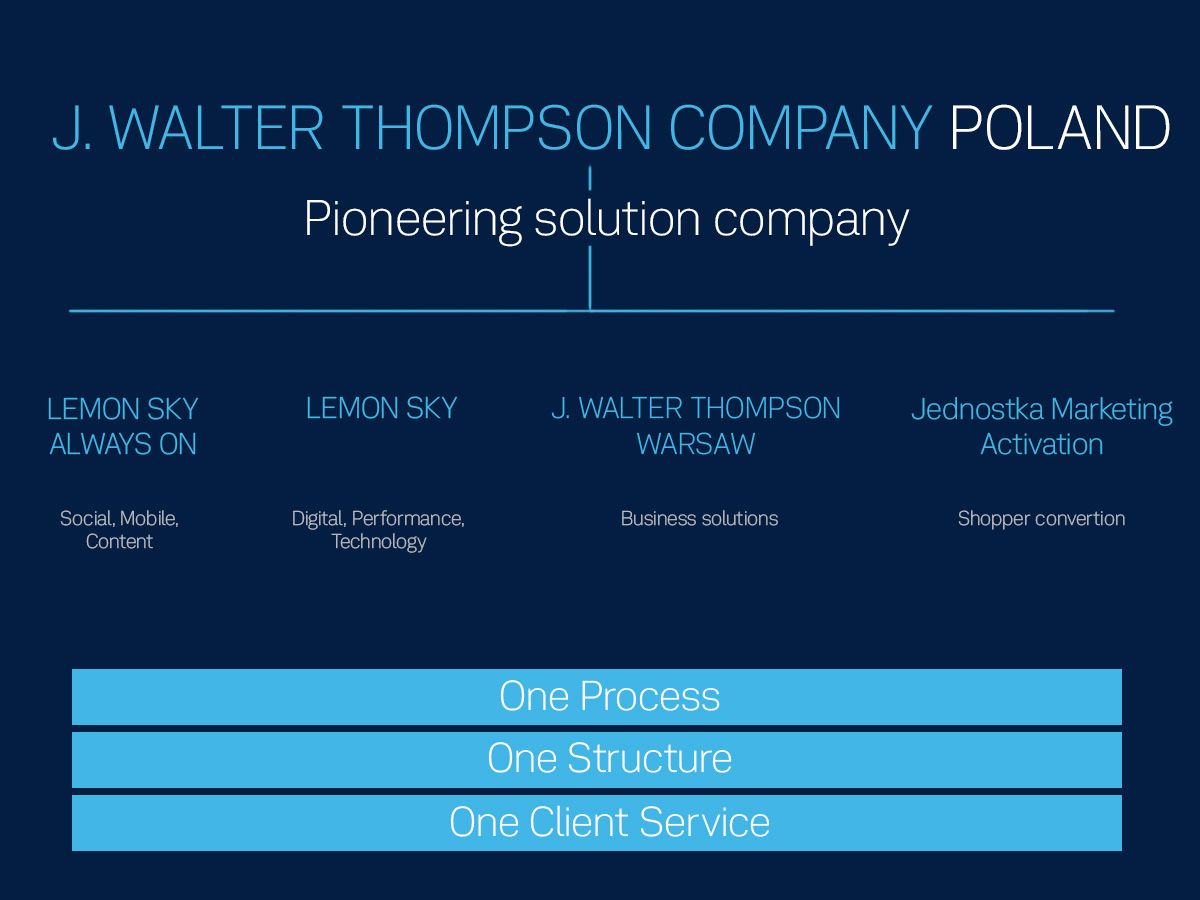 J. WALTER THOMPSON COMPANY POLAND

Pioneering solution company

LEMON SKY ALWAYS ON

Social, Mobile, Content

LEMON SKY

Digital, Performance, Technology

J. WALTER THOMPSON WARSAW

Business solutions

Jednostka Marketing Activation

Shopper convertion

One Process

One Structure

One Client Service